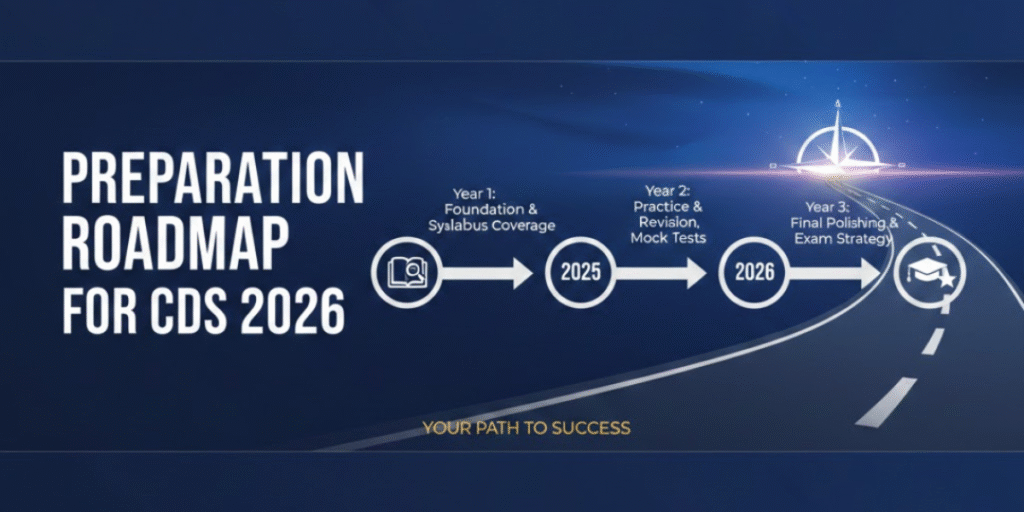 PREPARATION ROADMAP FOR CDS 2026

Year 1: Foundation & Syalabus Coverage

2025

Year 2: Practice & Revision, Mock Tests

2026

Year 3: Final Polishing & Exam Strategy

YOUR PATH TO SUCCESS